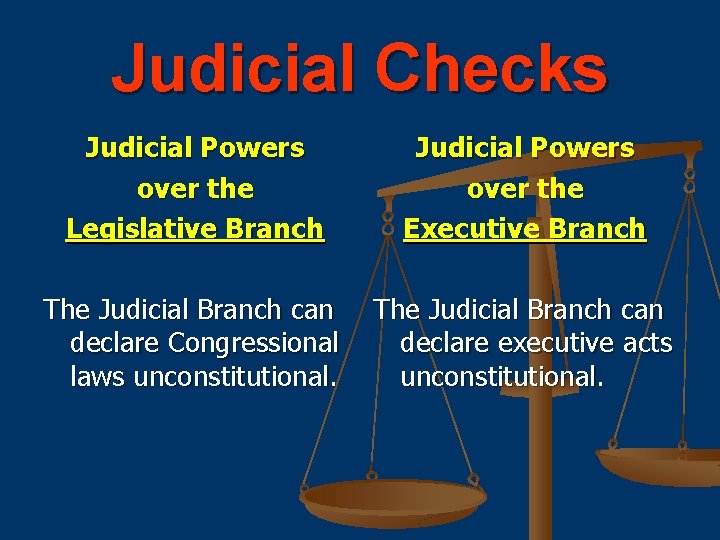 Judicial Checks

Judicial Powers over the Legislative Branch

The Judicial Branch can declare Congressional laws unconstitutional.

Judicial Powers over the Executive Branch

The Judicial Branch can declare executive acts unconstitutional.